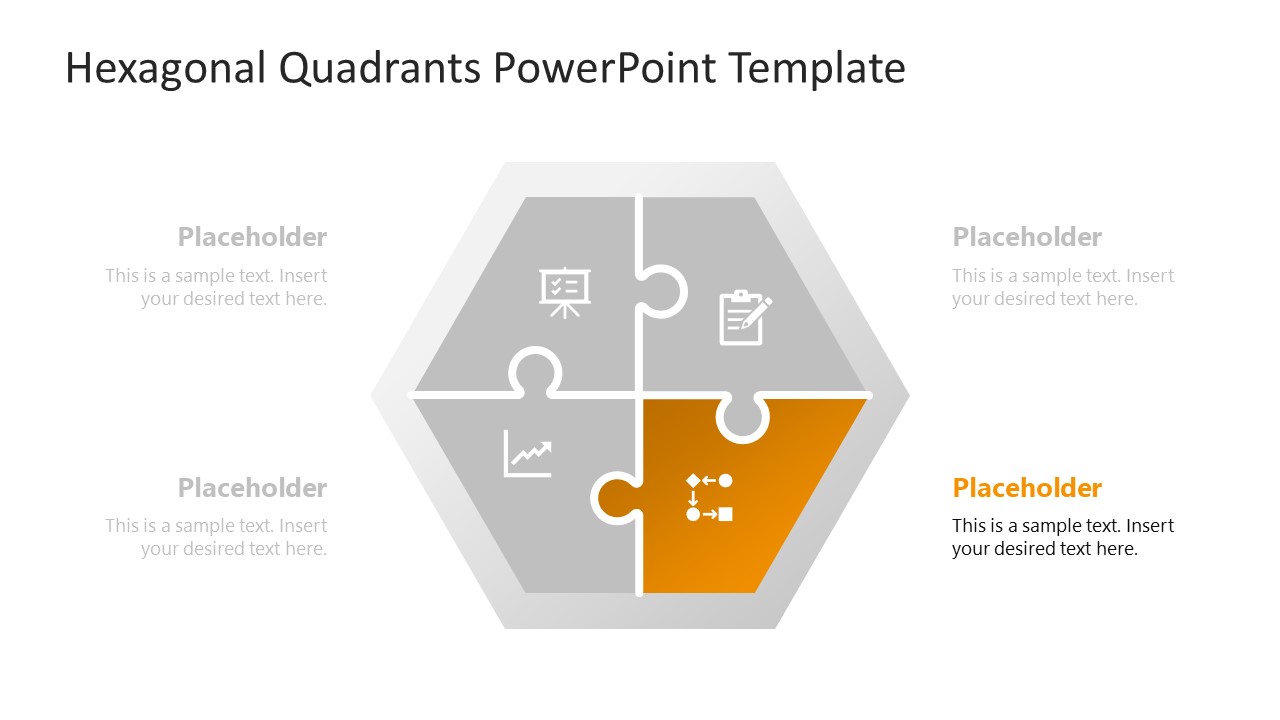 Hexagonal Quadrants PowerPoint Template

Placeholder
This is a sample text. Insert your desired text here.

Placeholder
This is a sample text. Insert your desired text here.

Placeholder
This is a sample text. Insert your desired text here.

Placeholder
This is a sample text. Insert your desired text here.